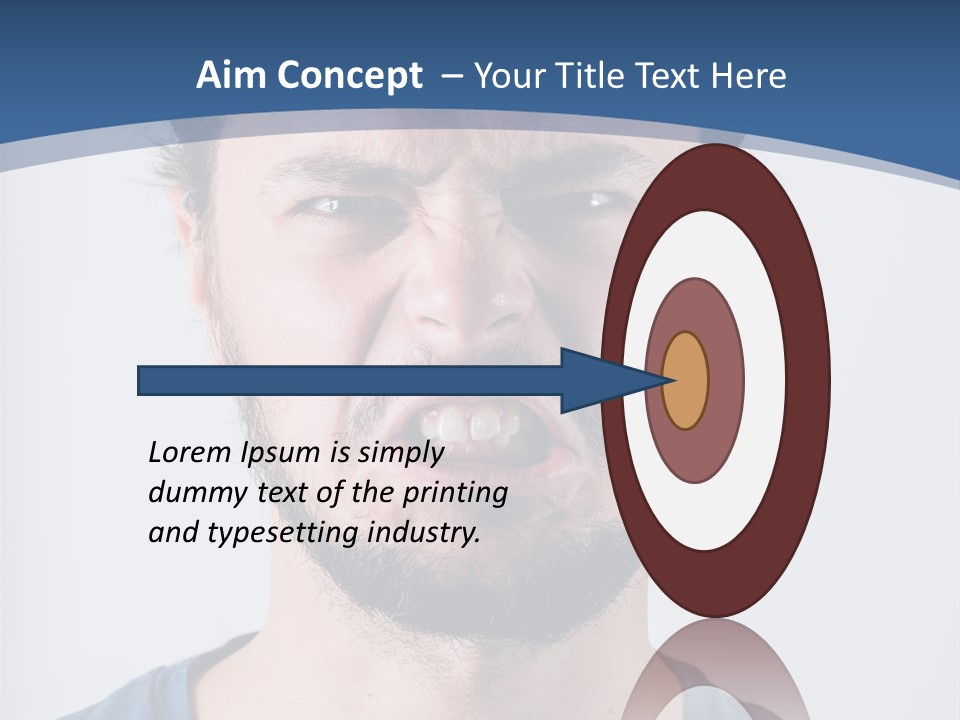 Aim Concept – Your Title Text Here

Lorem Ipsum is simply dummy text of the printing and typesetting industry.